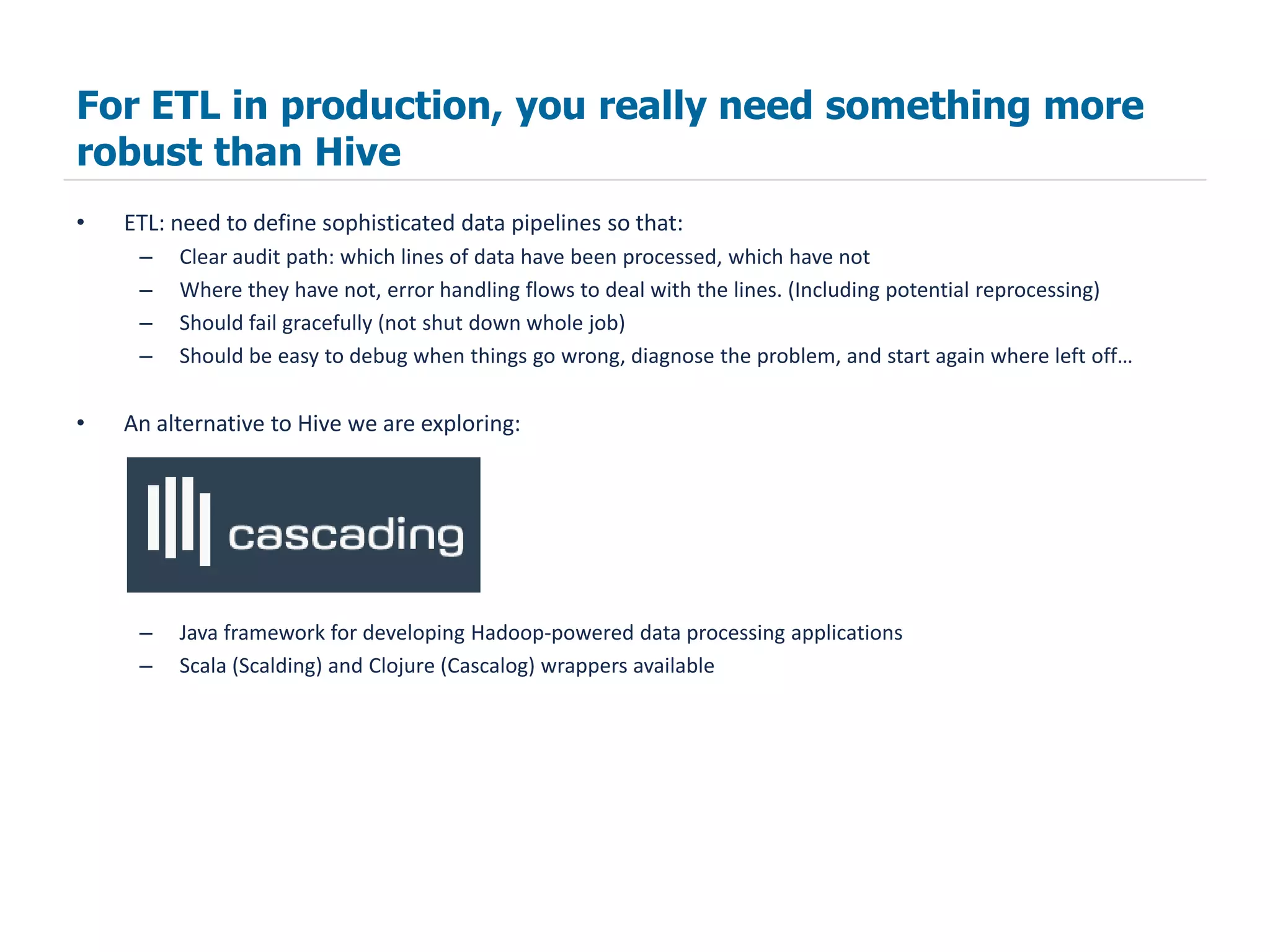 For ETL in production, you really need something more robust than Hive

• ETL: need to define sophisticated data pipelines so that:
– Clear audit path: which lines of data have been processed, which have not
– Where they have not, error handling flows to deal with the lines. (Including potential reprocessing)
– Should fail gracefully (not shut down whole job)
– Should be easy to debug when things go wrong, diagnose the problem, and start again where left off…

• An alternative to Hive we are exploring:

cascading

– Java framework for developing Hadoop-powered data processing applications
– Scala (Scalding) and Clojure (Cascalog) wrappers available